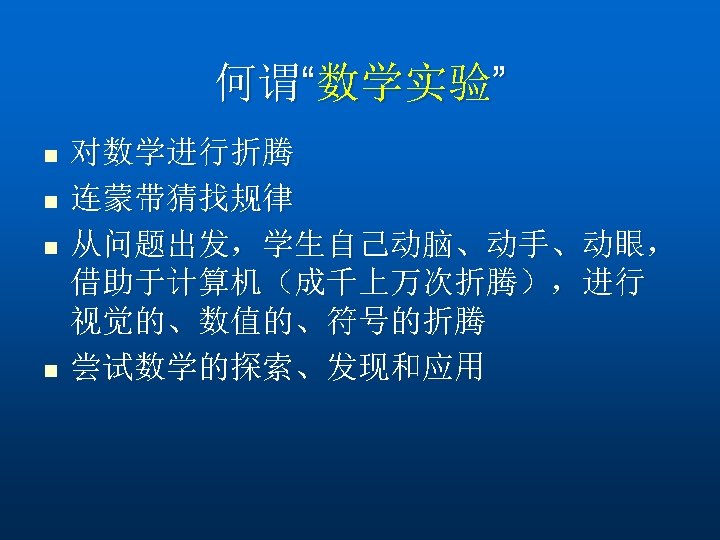 何谓“数学实验”

■ 对数学进行折腾
■ 连蒙带猜找规律
■ 从问题出发，学生自己动脑、动手、动眼，借助于计算机（成千上万次折腾），进行视觉的、数值的、符号的折腾
■ 尝试数学的探索、发现和应用